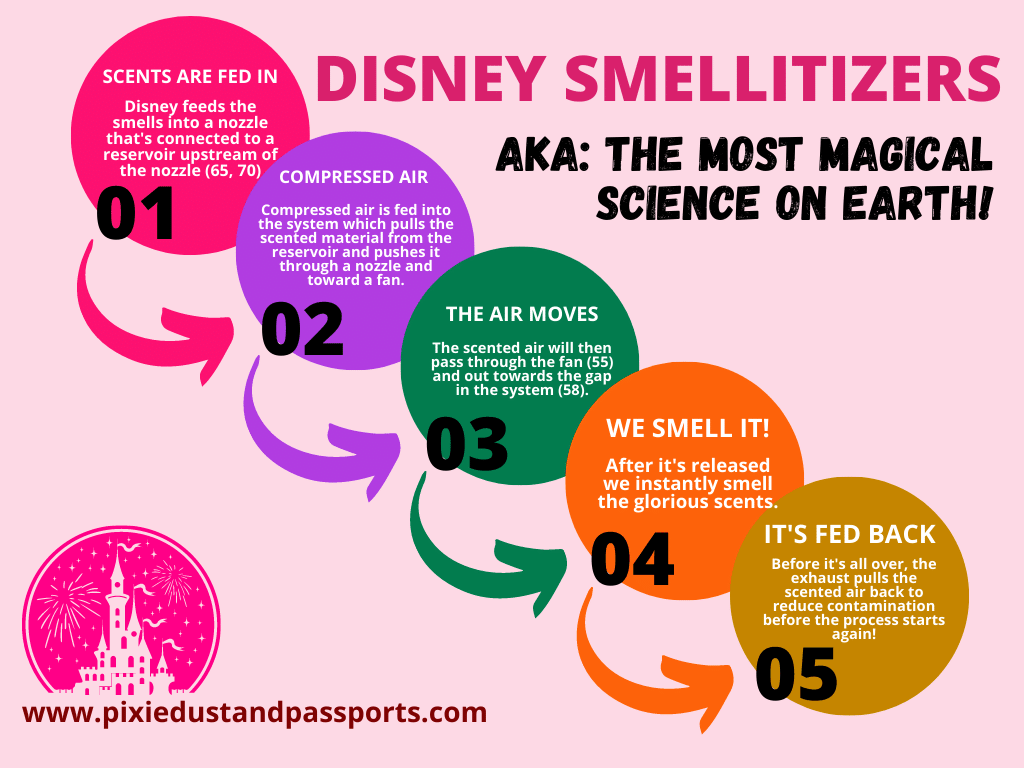 DISNEY SMELLITIZERS

AKA: THE MOST MAGICAL SCIENCE ON EARTH!

SCENTS ARE FED IN

Disney feeds the smells into a nozzle that's connected to a reservoir upstream of the nozzle (65, 70)

01

COMPRESSED AIR

Compressed air is fed into the system which pulls the scented material from the reservoir and pushes it through a nozzle and toward a fan.

02

THE AIR MOVES

The scented air will then pass through the fan (55) and out towards the gap in the system (58).

03

WE SMELL IT!

After it's released we instantly smell the glorious scents.

04

IT'S FED BACK

Before it's all over, the exhaust pulls the scented air back to reduce contamination before the process starts again!

05

www.pixiedustandpassports.com